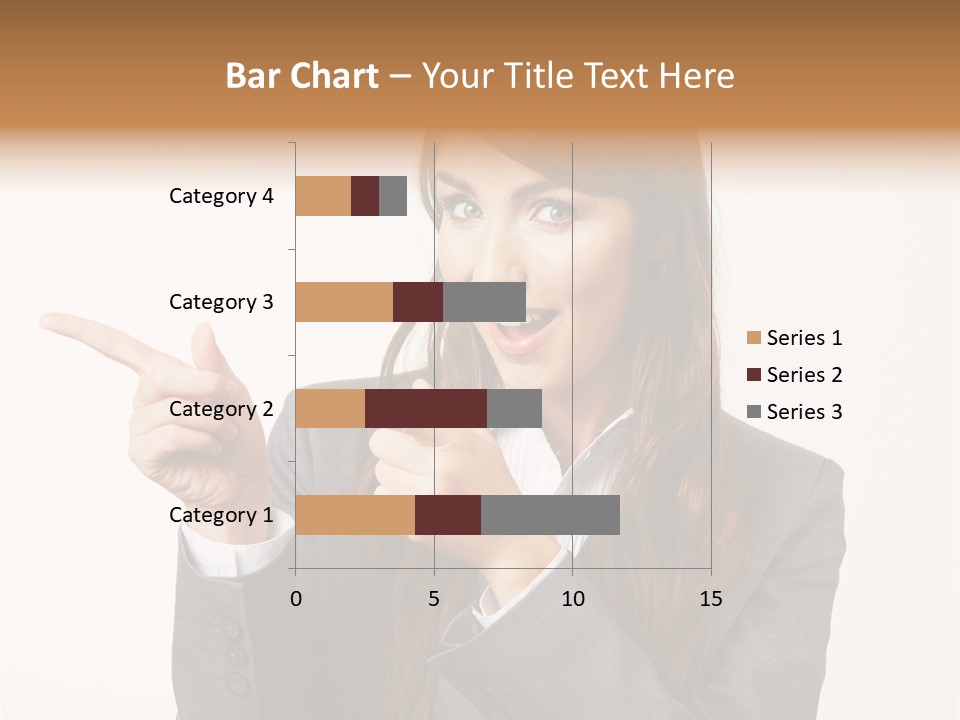 Bar Chart – Your Title Text Here

Category 4
Category 3
Category 2
Category 1

0
5
10
15

Series 1
Series 2
Series 3